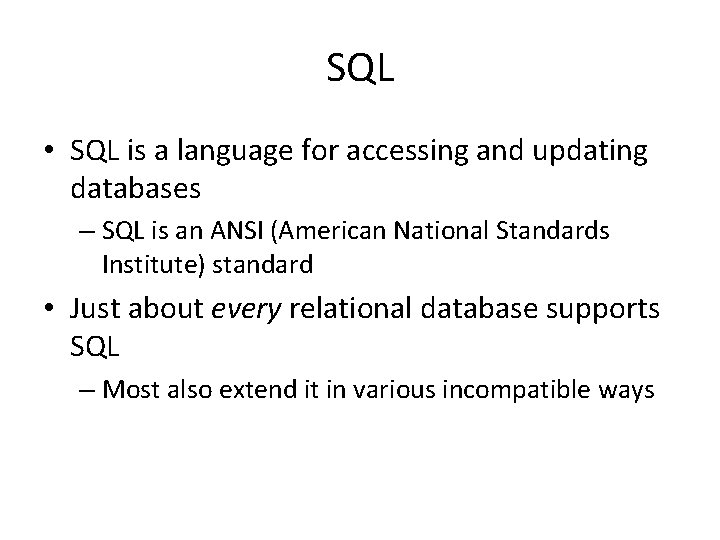 SQL

• SQL is a language for accessing and updating databases
  – SQL is an ANSI (American National Standards Institute) standard
• Just about every relational database supports SQL
  – Most also extend it in various incompatible ways